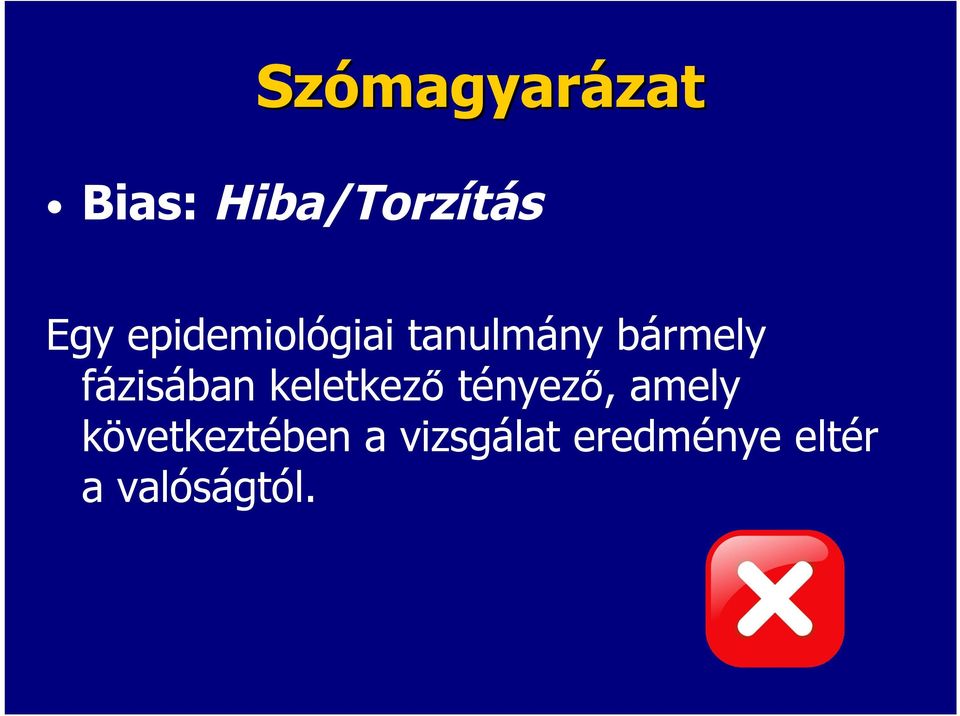 Szómagyarázat

• Bias: Hiba/Torzítás

Egy epidemiológiai tanulmány bármely fázisában keletkező tényező, amely következtében a vizsgálat eredménye eltér a valóságtól.